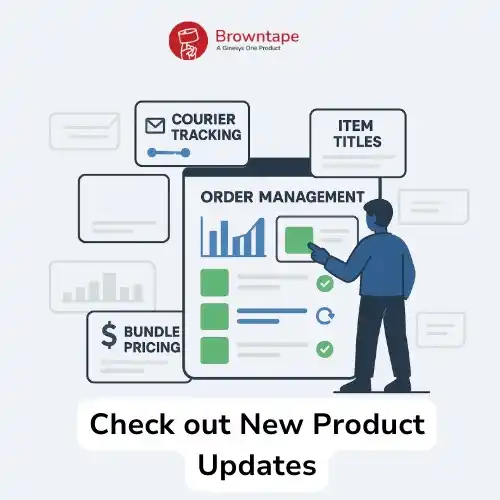 Browntape
A Ginesys One Product

COURIER TRACKING

ITEM TITLES

ORDER MANAGEMENT

$ BUNDLE PRICING

Check out New Product Updates